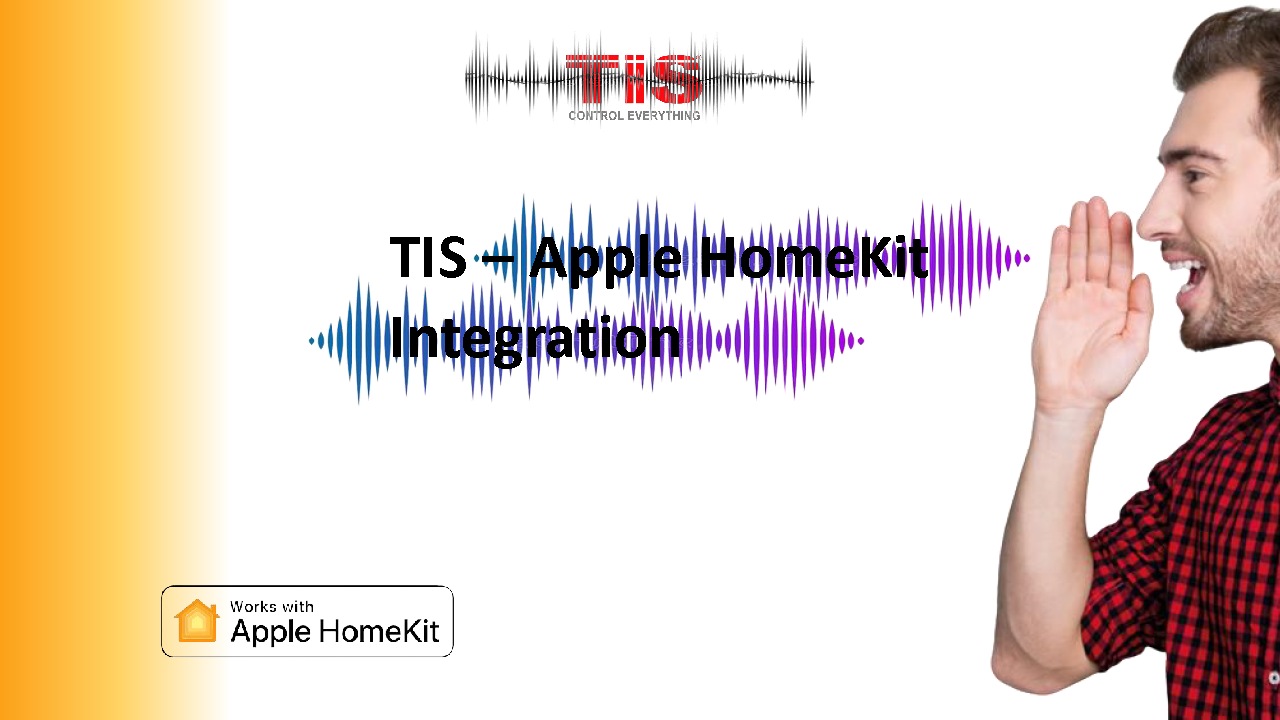 TiS
CONTROL EVERYTHING

TIS – Apple HomeKit Integration

Works with
Apple HomeKit